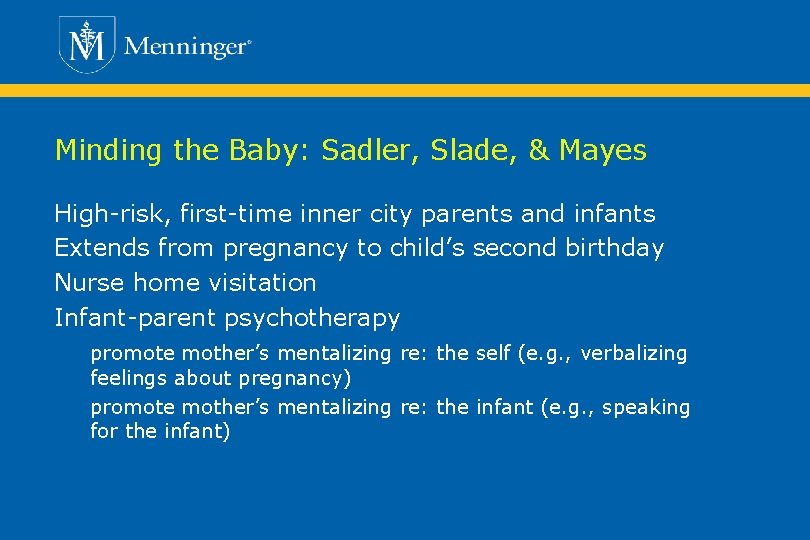 Menninger®

Minding the Baby: Sadler, Slade, & Mayes

High-risk, first-time inner city parents and infants
Extends from pregnancy to child’s second birthday
Nurse home visitation
Infant-parent psychotherapy

promote mother’s mentalizing re: the self (e.g., verbalizing feelings about pregnancy)
promote mother’s mentalizing re: the infant (e.g., speaking for the infant)